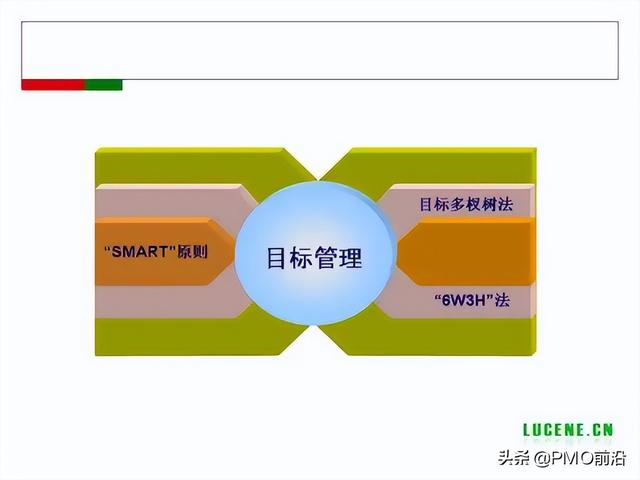 "SMART"原则

目标管理

目标多杈树法

"6W3H"法

LUCENE.CN

头条 @PMO前沿